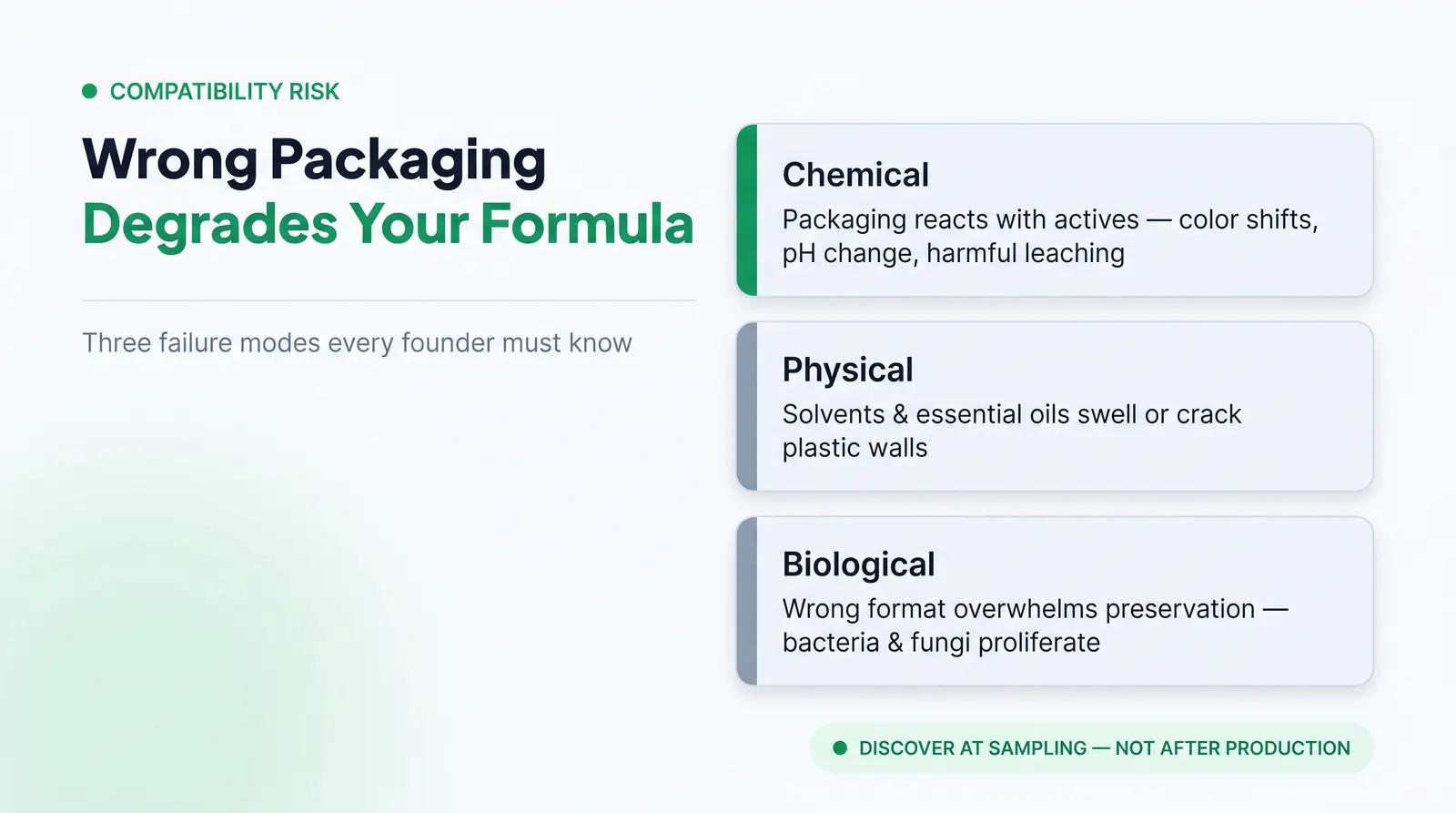 COMPATIBILITY RISK

Wrong Packaging
Degrades Your Formula

Three failure modes every founder must know

Chemical
Packaging reacts with actives — color shifts, pH change, harmful leaching

Physical
Solvents & essential oils swell or crack plastic walls

Biological
Wrong format overwhelms preservation — bacteria & fungi proliferate

DISCOVER AT SAMPLING — NOT AFTER PRODUCTION